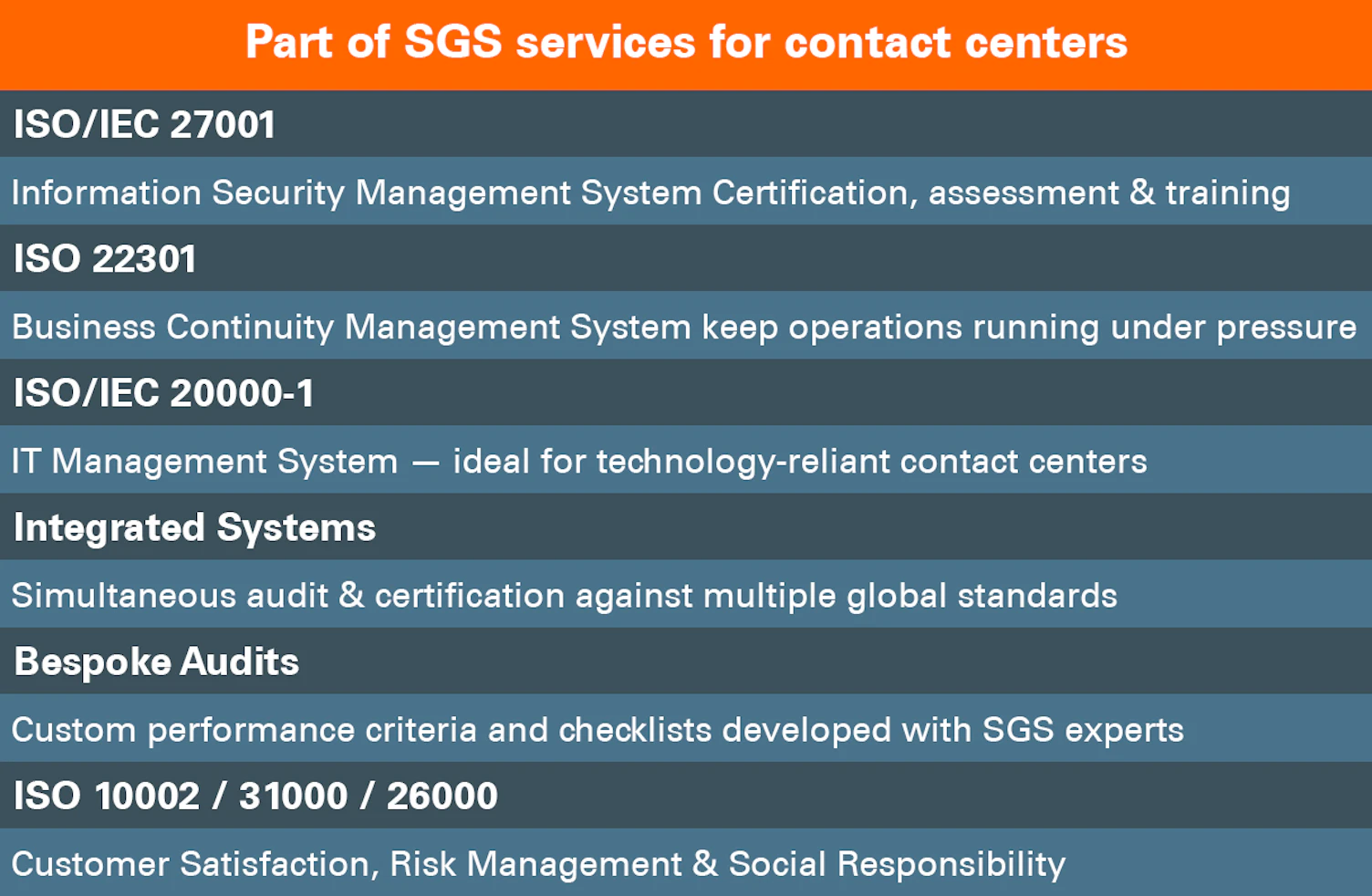 Part of SGS services for contact centers

ISO/IEC 27001

Information Security Management System Certification, assessment & training

ISO 22301

Business Continuity Management System keep operations running under pressure

ISO/IEC 20000-1

IT Management System — ideal for technology-reliant contact centers

Integrated Systems

Simultaneous audit & certification against multiple global standards

Bespoke Audits

Custom performance criteria and checklists developed with SGS experts

ISO 10002 / 31000 / 26000

Customer Satisfaction, Risk Management & Social Responsibility